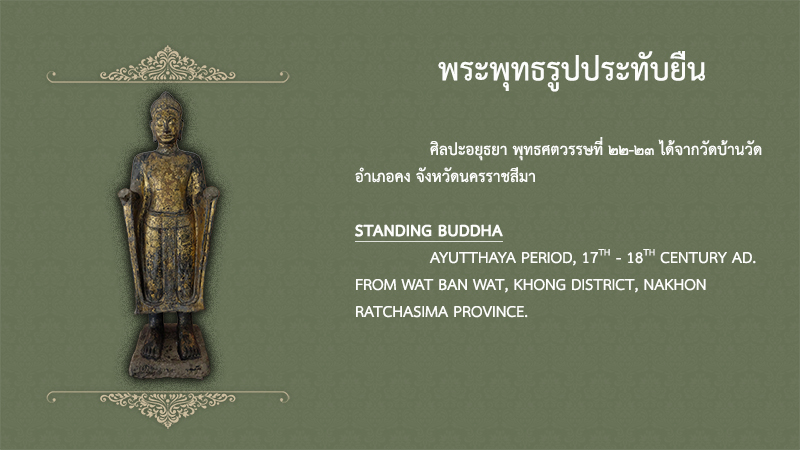 พระพุทธรูปประทับยืน

ศิลปะอยุธยา พุทธศตวรรษที่ ๒๒-๒๓ ได้จากวัดบ้านวัด อำเภอคง จังหวัดนครราชสีมา

STANDING BUDDHA

AYUTTHAYA PERIOD, 17$^{TH}$ - 18$^{TH}$ CENTURY AD. FROM WAT BAN WAT, KHONG DISTRICT, NAKHON RATCHASIMA PROVINCE.